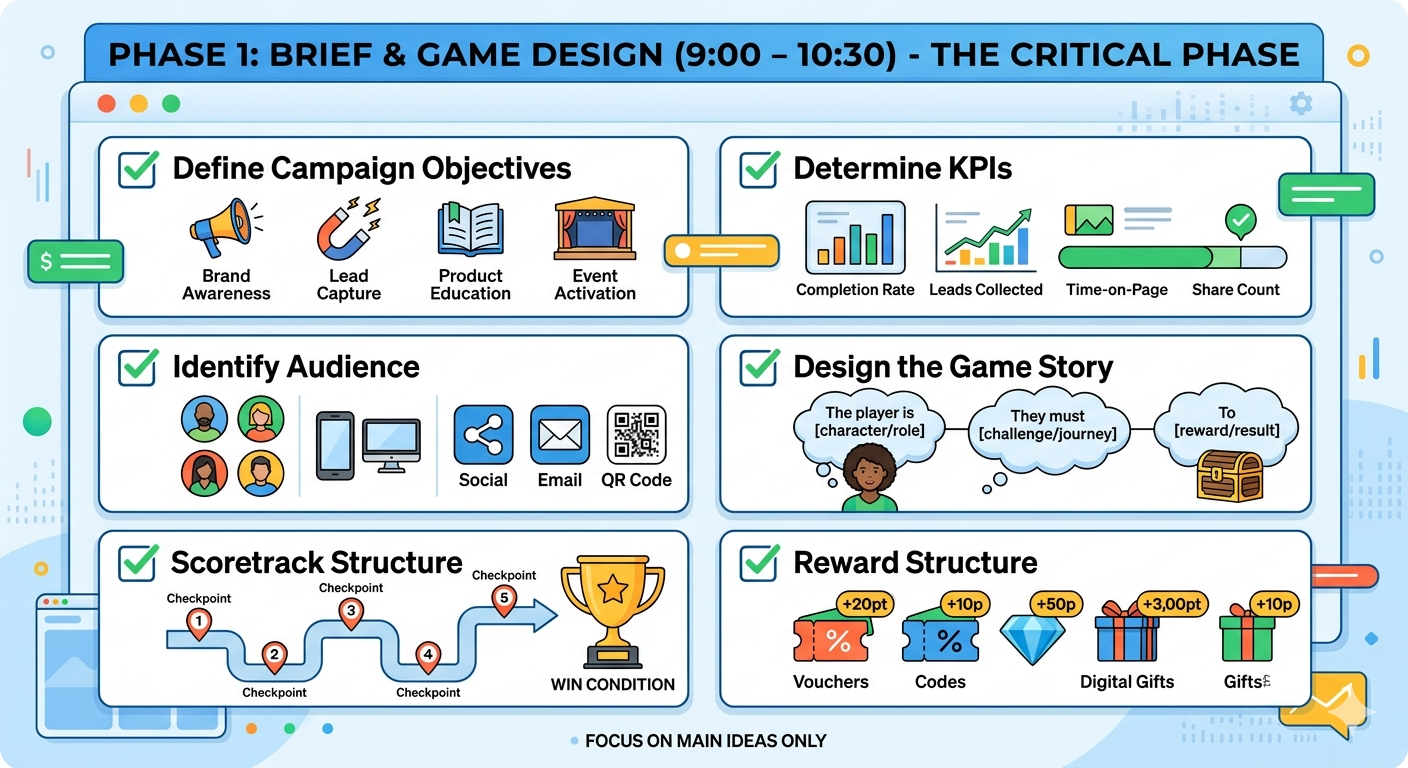 PHASE 1: BRIEF & GAME DESIGN (9:00 – 10:30) - THE CRITICAL PHASE

Define Campaign Objectives

Brand Awareness
Lead Capture
Product Education
Event Activation

Determine KPIs

Completion Rate
Leads Collected
Time-on-Page
Share Count

Identify Audience

Social
Email
QR Code

Design the Game Story

The player is [character/role]
They must [challenge/journey]
To [reward/result]

Scoretrack Structure

Checkpoint 1
Checkpoint 2
Checkpoint 3
Checkpoint 4
Checkpoint 5
WIN CONDITION

Reward Structure

+20pt
%
Vouchers
+10p
%
Codes
+50p
+3,00pt
Digital Gifts
+10p
Gifts£

FOCUS ON MAIN IDEAS ONLY